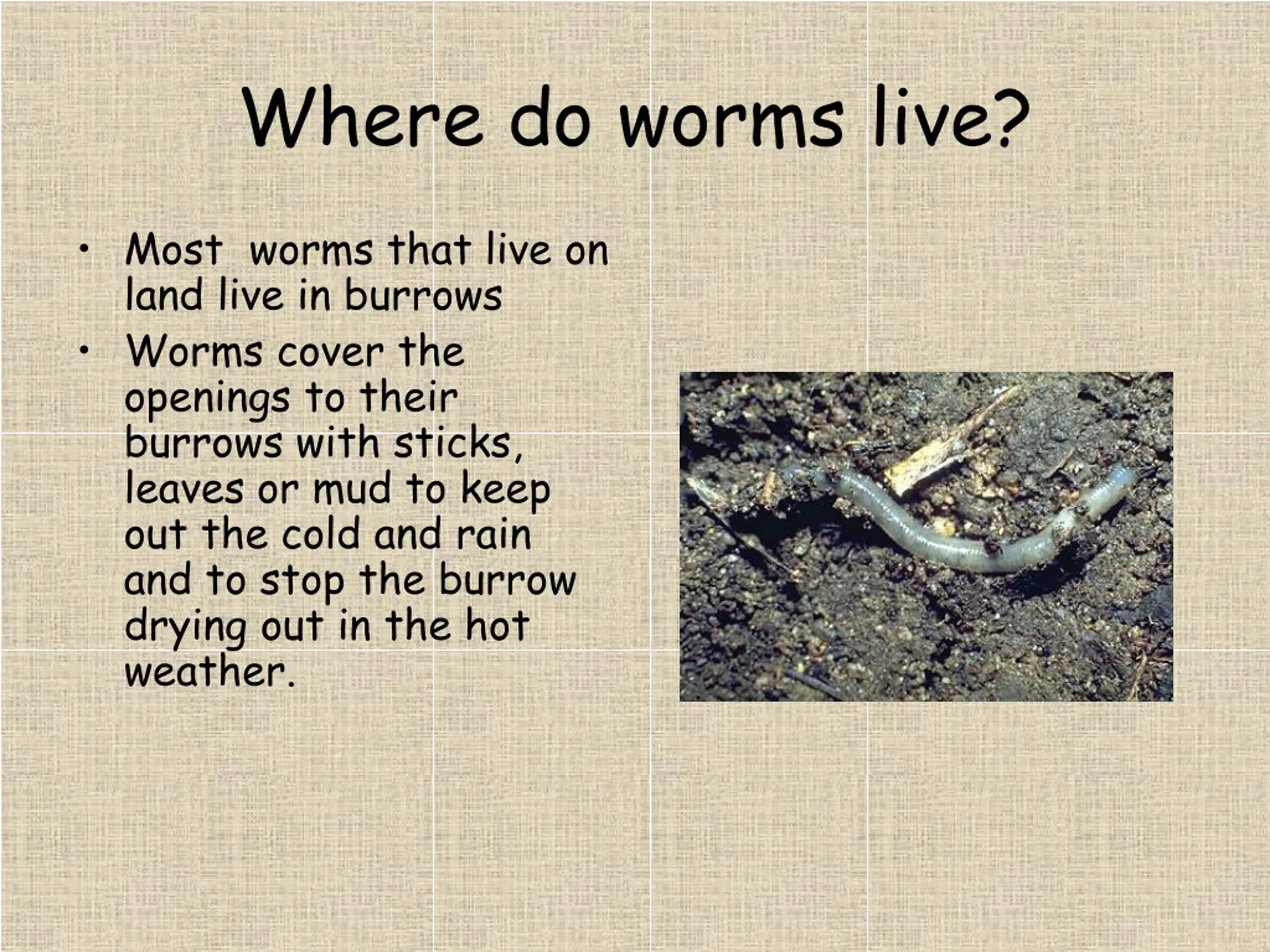 Where do worms live?

• Most  worms that live on land live in burrows
• Worms cover the openings to their burrows with sticks, leaves or mud to keep out the cold and rain and to stop the burrow drying out in the hot weather.